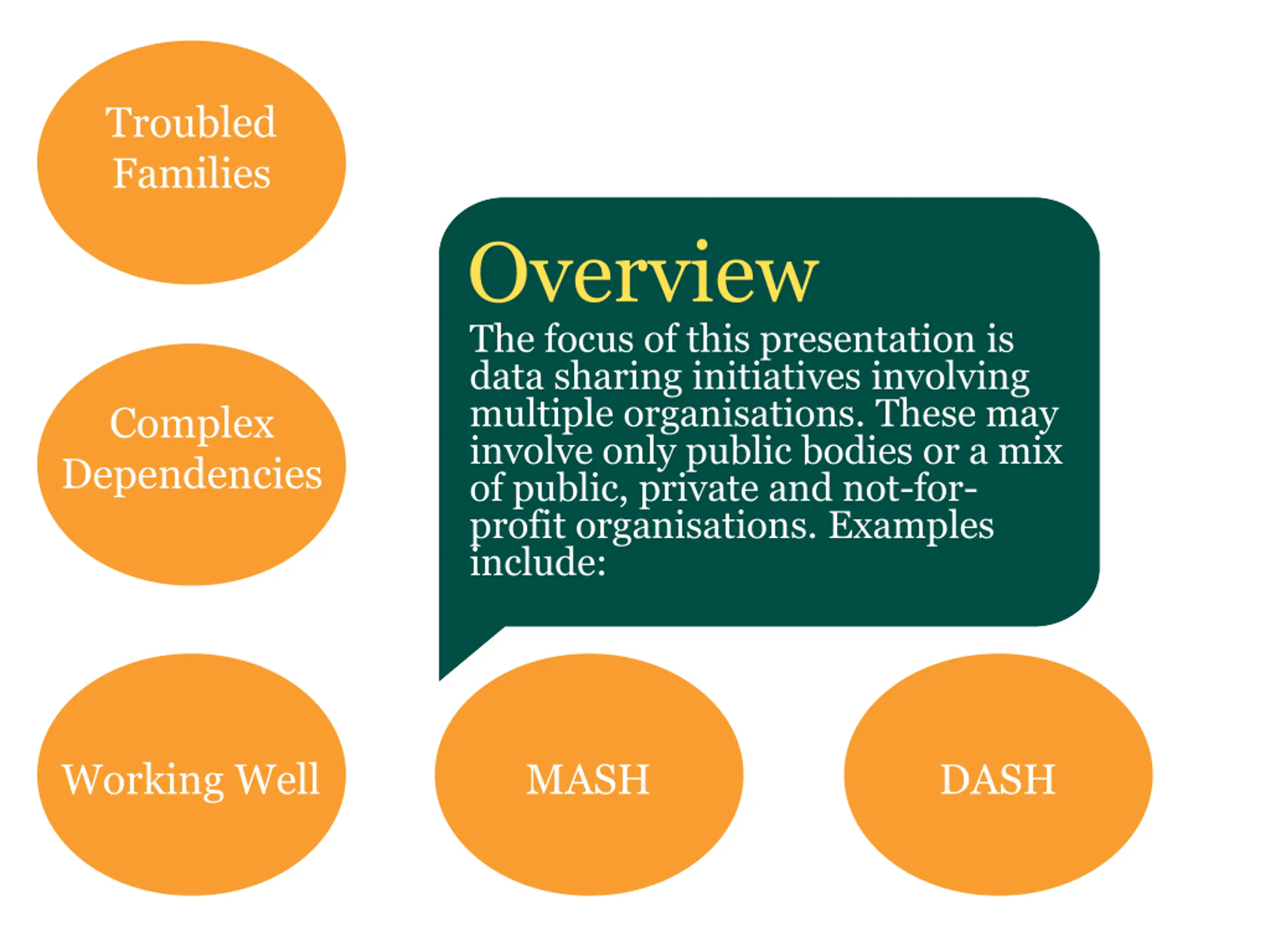 Troubled Families

Overview

The focus of this presentation is data sharing initiatives involving multiple organisations. These may involve only public bodies or a mix of public, private and not-for-profit organisations. Examples include:

Complex Dependencies

Working Well

MASH

DASH